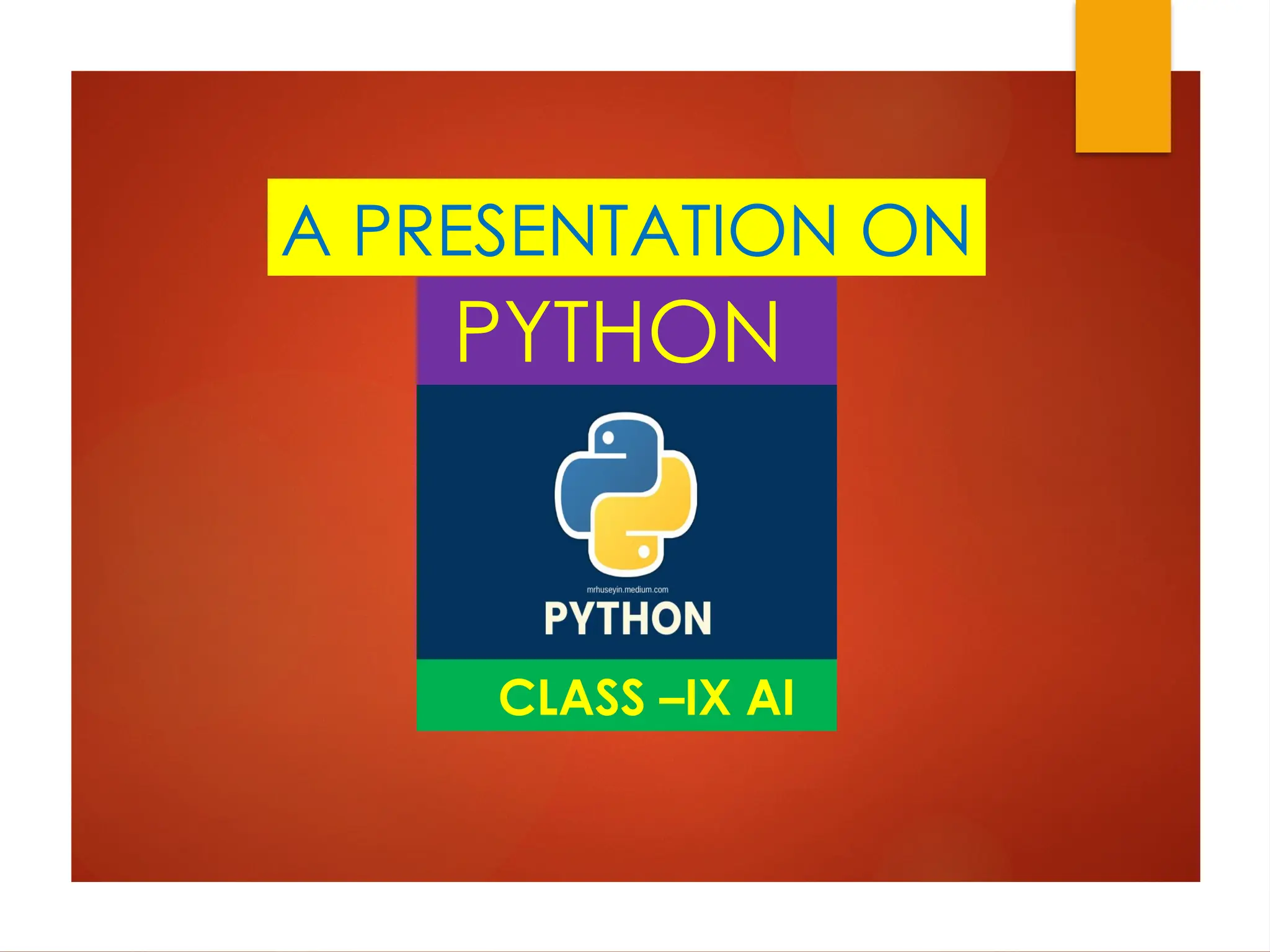 A PRESENTATION ON

PYTHON

mrhuseyin.medium.com

PYTHON

CLASS –IX AI